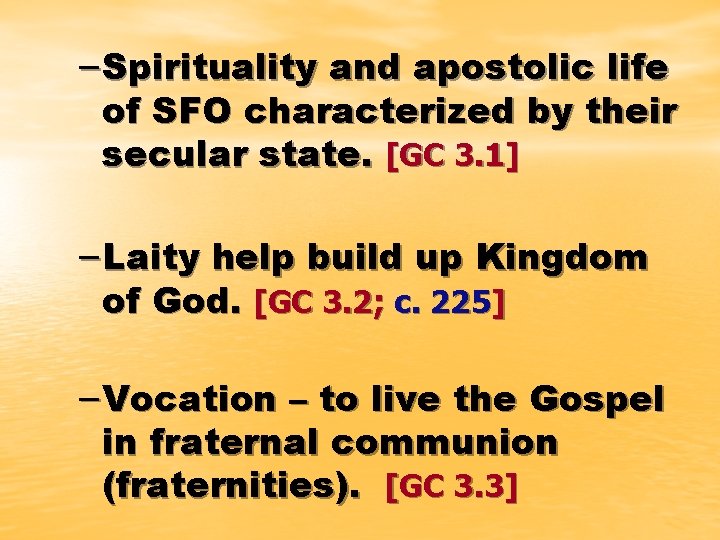 – Spirituality and apostolic life of SFO characterized by their secular state. [GC 3.1]

– Laity help build up Kingdom of God. [GC 3.2; c. 225]

– Vocation – to live the Gospel in fraternal communion (fraternities). [GC 3.3]